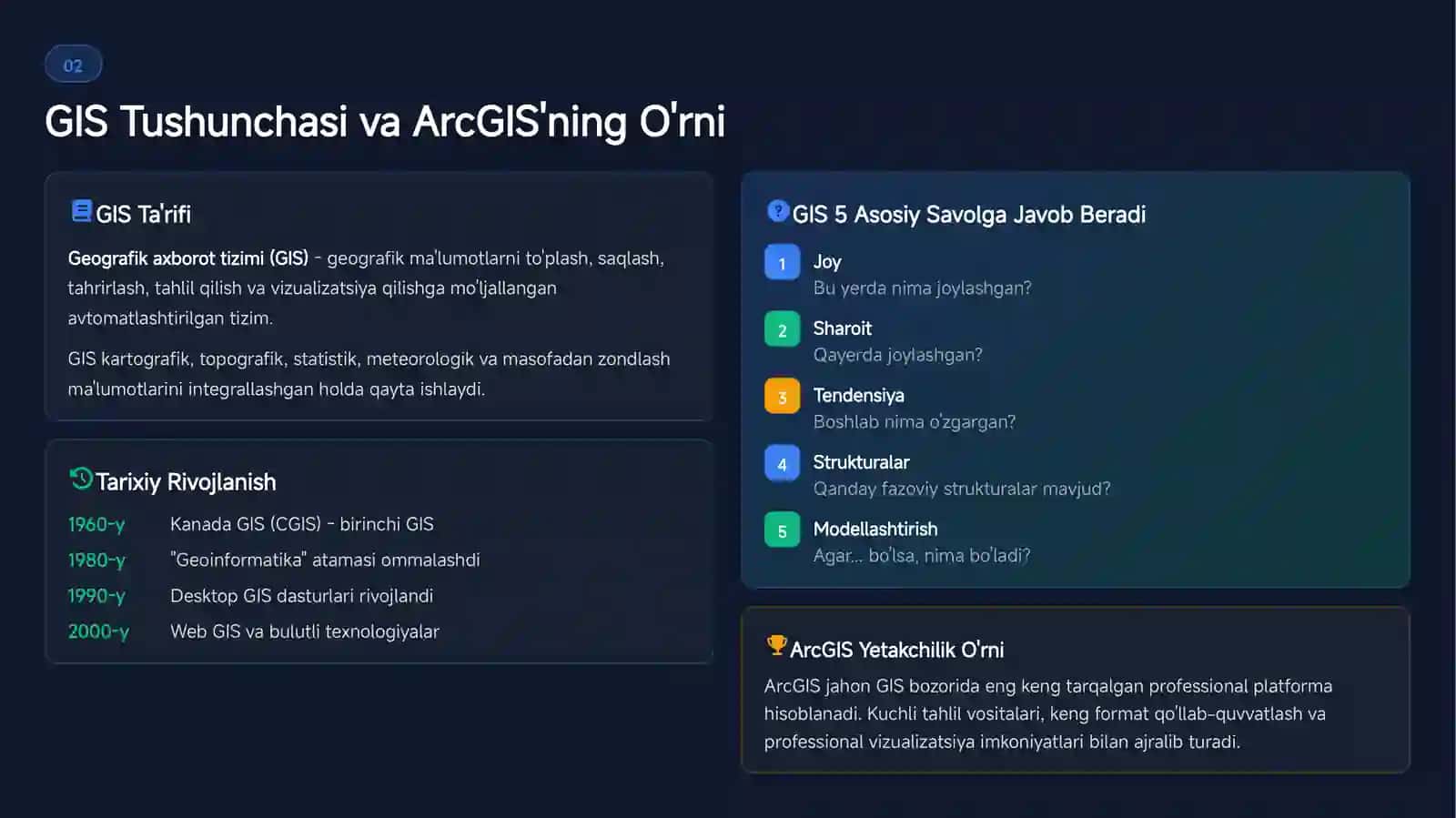 02

GIS Tushunchasi va ArcGIS'ning O'rni

GIS Ta'rifi

Geografik axborot tizimi (GIS) - geografik ma'lumotlarni to'plash, saqlash, tahrirlash, tahlil qilish va vizualizatsiya qilishga mo'ljallangan avtomatlashtirilgan tizim.

GIS kartografik, topografik, statistik, meteorologik va masofadan zondlash ma'lumotlarini integrallashgan holda qayta ishlaydi.

Tarixiy Rivojlanish

1960-y Kanada GIS (CGIS) - birinchi GIS
1980-y "Geoinformatika" atamasi ommalashdi
1990-y Desktop GIS dasturlari rivojlandi
2000-y Web GIS va bulutli texnologiyalar

GIS 5 Asosiy Savolga Javob Beradi

1 Joy
Bu yerda nima joylashgan?

2 Sharoit
Qayerda joylashgan?

3 Tendensiya
Boshlab nima o'zgargan?

4 Strukturalar
Qanday fazoviy strukturalar mavjud?

5 Modellashtirish
Agar... bo'lsa, nima bo'ladi?

ArcGIS Yetakchilik O'rni

ArcGIS jahon GIS bozorida eng keng tarqalgan professional platforma hisoblanadi. Kuchli tahlil vositalari, keng format qo'llab-quvvatlash va professional vizualizatsiya imkoniyatlari bilan ajralib turadi.